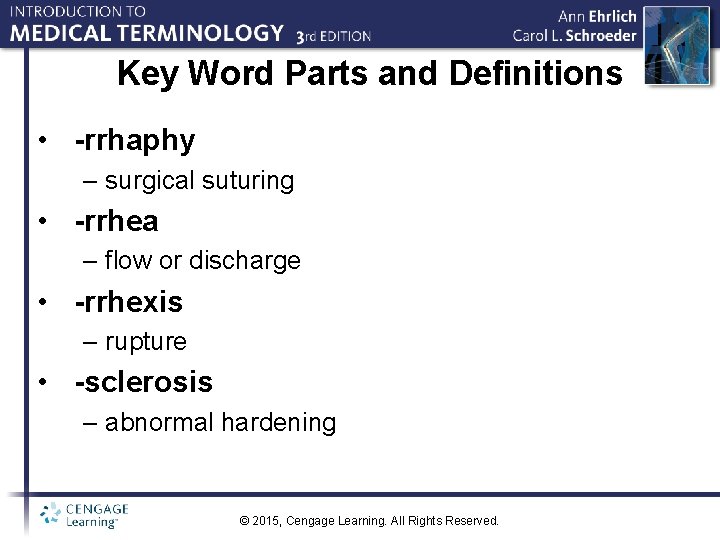 INTRODUCTION TO
MEDICAL TERMINOLOGY 3rd EDITION

Ann Ehrlich
Carol L. Schroeder

Key Word Parts and Definitions

• -rrhaphy
– surgical suturing
• -rrhea
– flow or discharge
• -rrhexis
– rupture
• -sclerosis
– abnormal hardening

CENGAGE Learning™

© 2015, Cengage Learning. All Rights Reserved.